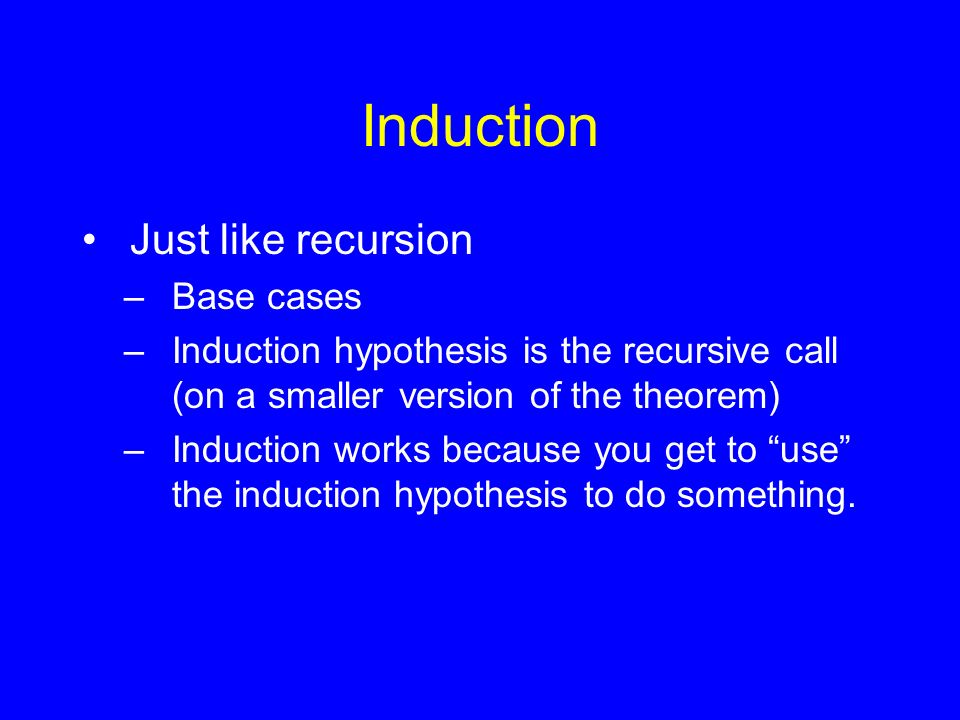 Induction

• Just like recursion
 – Base cases
 – Induction hypothesis is the recursive call (on a smaller version of the theorem)
 – Induction works because you get to “use” the induction hypothesis to do something.